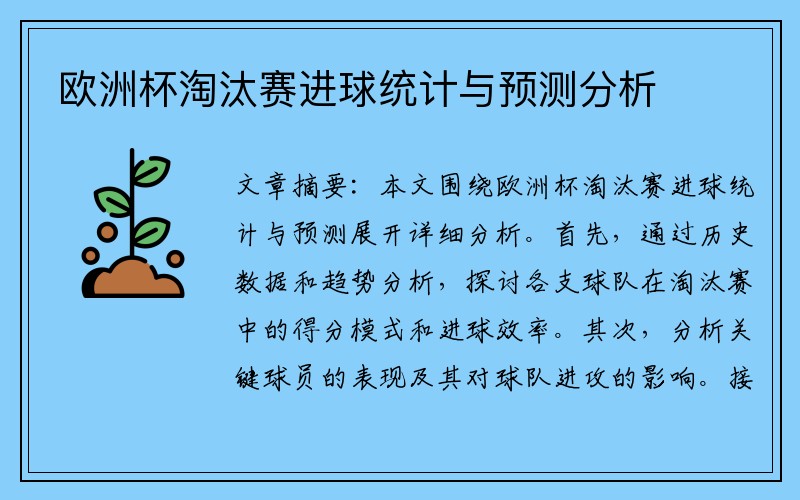 欧洲杯淘汰赛进球统计与预测分析

文章摘要：本文围绕欧洲杯淘汰赛进球统计与预测展开详细分析。首先，通过历史数据和趋势分析，探讨各支球队在淘汰赛中的得分模式和进球效率。其次，分析关键球员的表现及其对球队进攻的影响。接